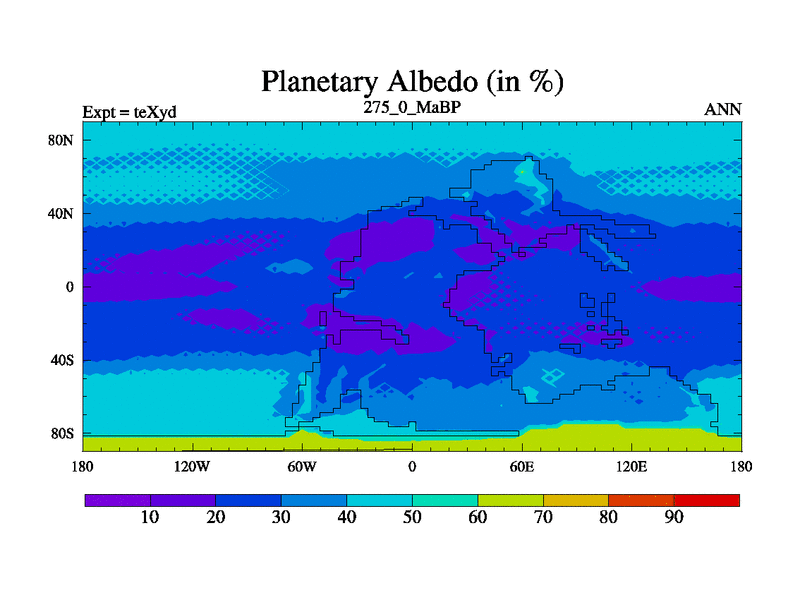 Planetary Albedo (in %)

Expt = teXyd

275_0_MaBP

ANN

80N
40N
0
40S
80S

180
120W
60W
0
60E
120E
180

10
20
30
40
50
60
70
80
90